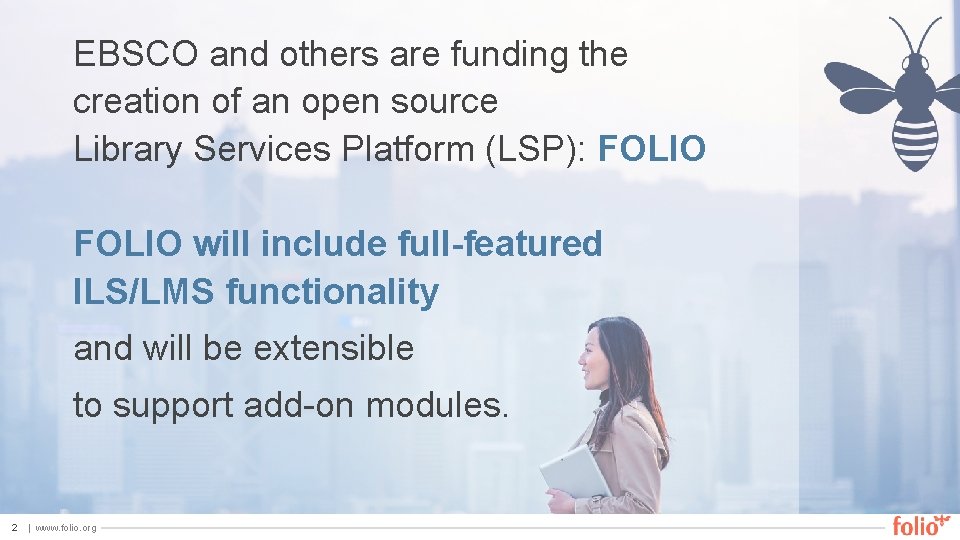 EBSCO and others are funding the creation of an open source Library Services Platform (LSP): FOLIO

FOLIO will include full-featured ILS/LMS functionality

and will be extensible

to support add-on modules.

2 | www.folio.org

folio